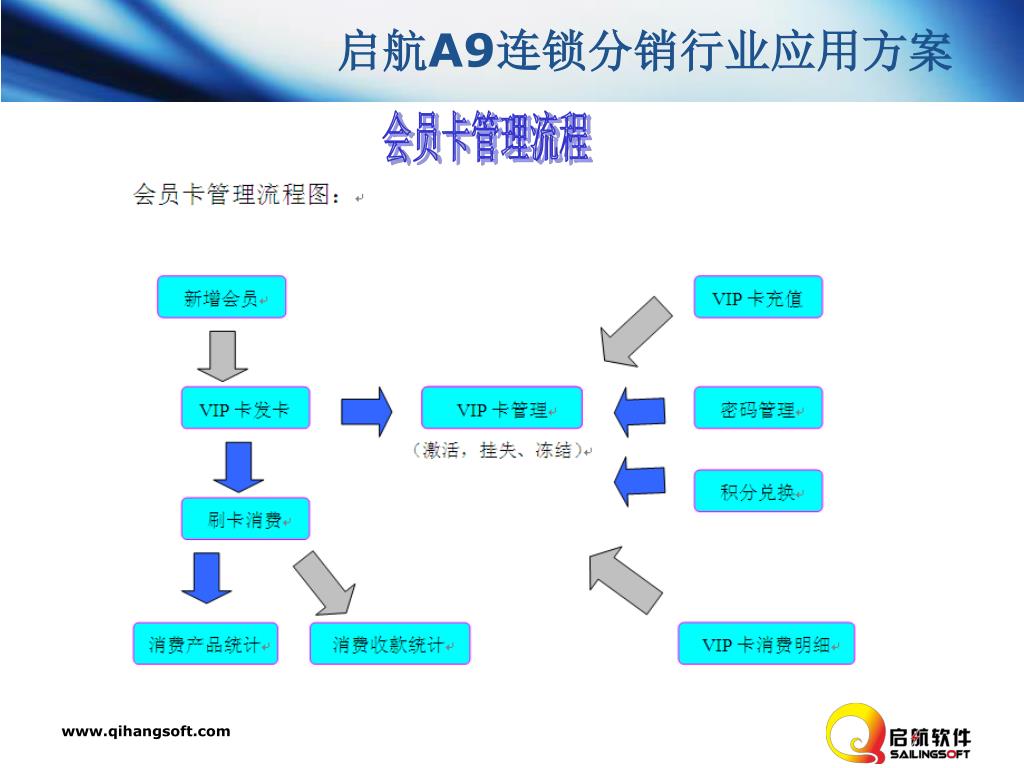 启航A9连锁分销行业应用方案

会员卡管理流程

会员卡管理流程图：

新增会员

VIP 卡充值

VIP 卡发卡

VIP 卡管理

（激活，挂失、冻结）

密码管理

积分兑换

刷卡消费

消费产品统计

消费收款统计

VIP 卡消费明细

www.qihangsoft.com

启航软件
SAILINGSOFT